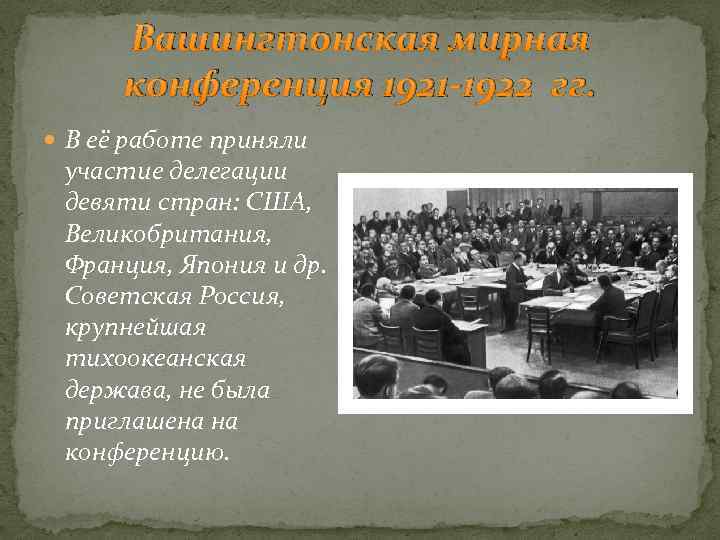 Вашингтонская мирная конференция 1921-1922 гг.

В её работе приняли участие делегации девяти стран: США, Великобритания, Франция, Япония и др. Советская Россия, крупнейшая тихоокеанская держава, не была приглашена на конференцию.